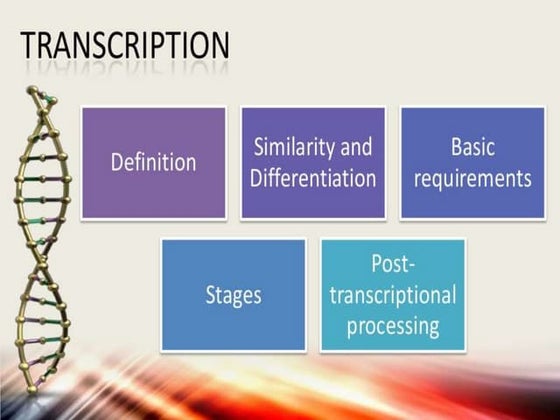 TRANSCRIPTION

Definition

Similarity and Differentiation

Basic requirements

Stages

Post-transcriptional processing